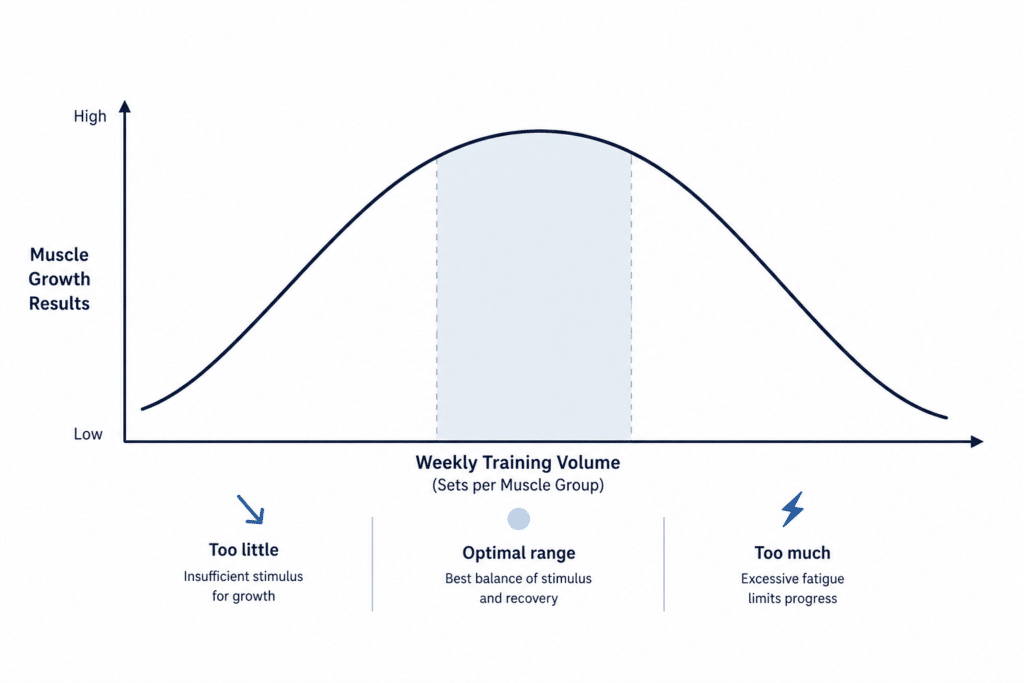 High

Muscle Growth Results

Low

Weekly Training Volume
(Sets per Muscle Group)

Too little
Insufficient stimulus for growth

Optimal range
Best balance of stimulus and recovery

Too much
Excessive fatigue limits progress